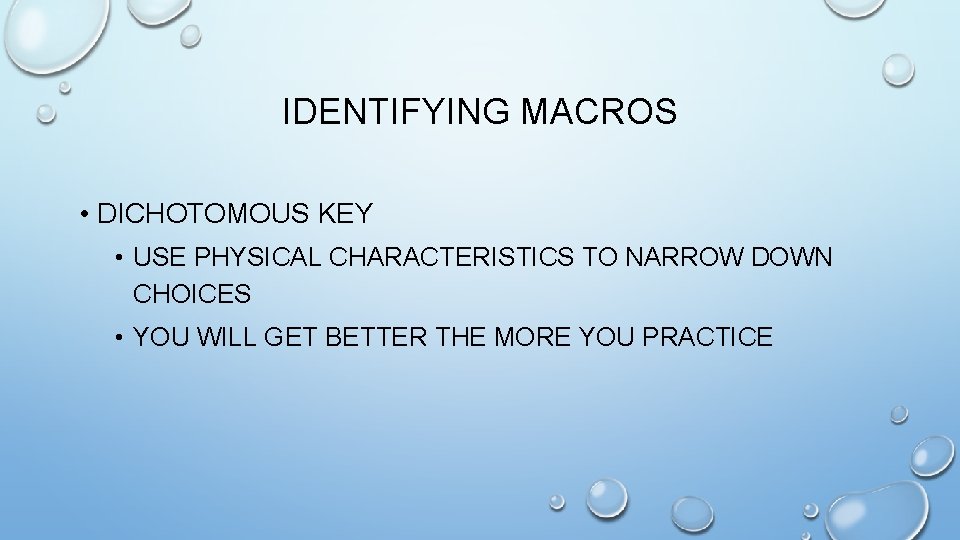 IDENTIFYING MACROS

• DICHOTOMOUS KEY

• USE PHYSICAL CHARACTERISTICS TO NARROW DOWN CHOICES

• YOU WILL GET BETTER THE MORE YOU PRACTICE